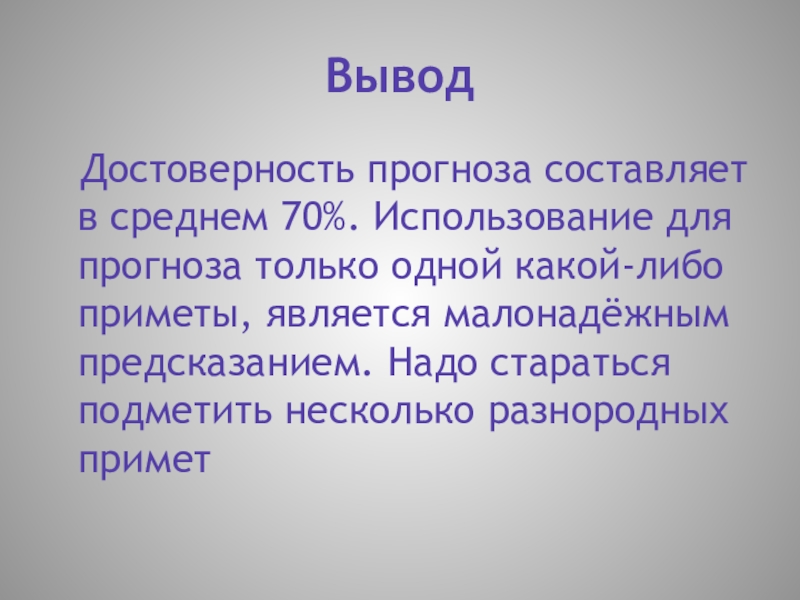 Вывод

Достоверность прогноза составляет в среднем 70%. Использование для прогноза только одной какой-либо приметы, является малонадёжным предсказанием. Надо стараться подметить несколько разнородных примет